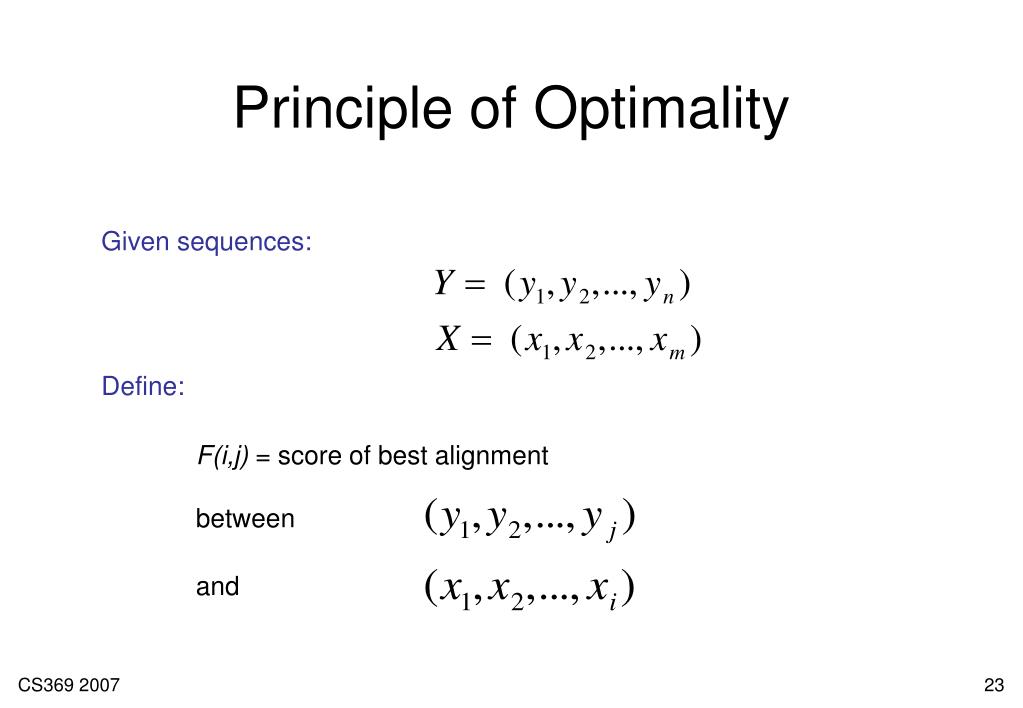 Principle of Optimality

Given sequences:

$Y = (y_1, y_2, ..., y_n)$

$X = (x_1, x_2, ..., x_m)$

Define:

$F(i,j)$ = score of best alignment

between $(y_1, y_2, ..., y_j)$

and $(x_1, x_2, ..., x_i)$

CS369 2007

23